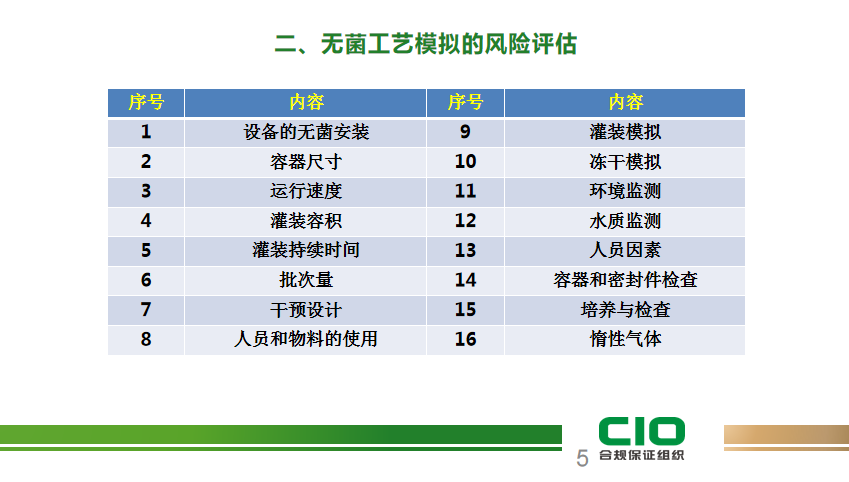 二、无菌工艺模拟的风险评估

| 序号 | 内容 | 序号 | 内容 |
|---|---|---|---|
| 1 | 设备的无菌安装 | 9 | 灌装模拟 |
| 2 | 容器尺寸 | 10 | 冻干模拟 |
| 3 | 运行速度 | 11 | 环境监测 |
| 4 | 灌装容积 | 12 | 水质监测 |
| 5 | 灌装持续时间 | 13 | 人员因素 |
| 6 | 批次量 | 14 | 容器和密封件检查 |
| 7 | 干预设计 | 15 | 培养与检查 |
| 8 | 人员和物料的使用 | 16 | 惰性气体 |

5

CIO
合规保证组织